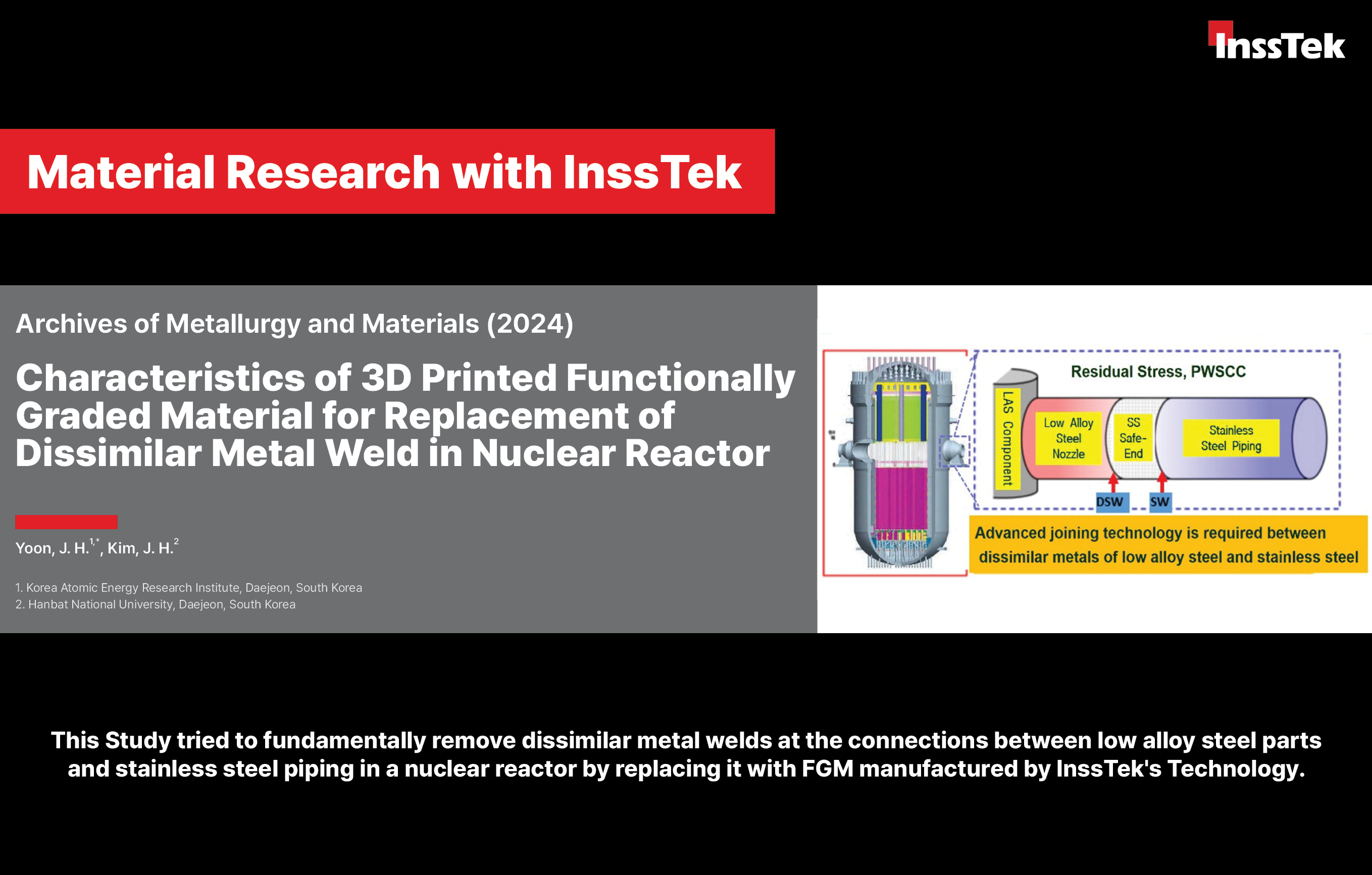 InssTek

Material Research with InssTek

Archives of Metallurgy and Materials (2024)

Characteristics of 3D Printed Functionally Graded Material for Replacement of Dissimilar Metal Weld in Nuclear Reactor

Yoon, J. H.$^{1,*}$, Kim, J. H.$^{2}$

1. Korea Atomic Energy Research Institute, Daejeon, South Korea
2. Hanbat National University, Daejeon, South Korea

Residual Stress, PWSCC

LAS Component

Low Alloy Steel Nozzle

SS Safe-End

Stainless Steel Piping

DSW

SW

Advanced joining technology is required between dissimilar metals of low alloy steel and stainless steel

This Study tried to fundamentally remove dissimilar metal welds at the connections between low alloy steel parts and stainless steel piping in a nuclear reactor by replacing it with FGM manufactured by InssTek's Technology.